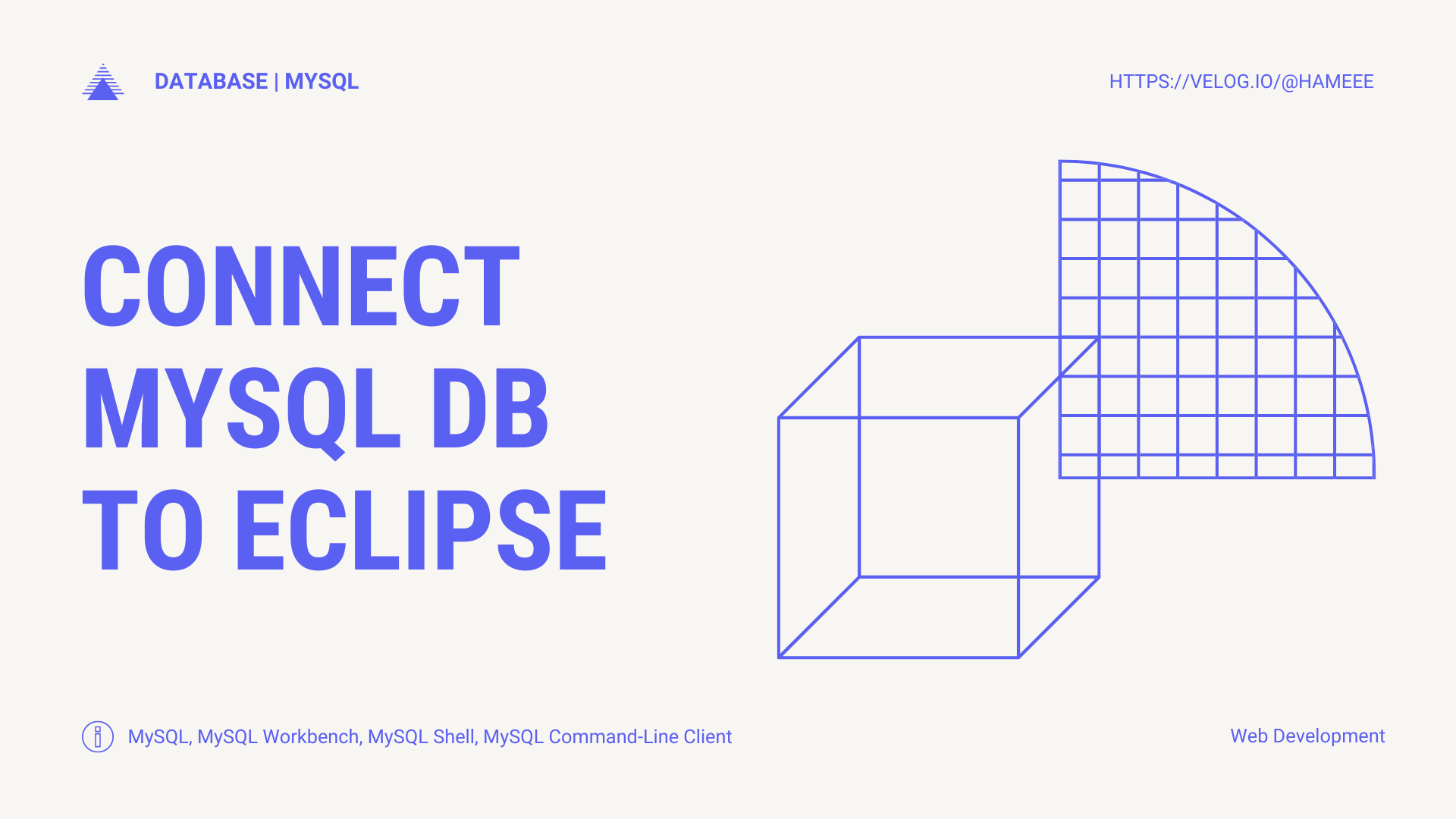 DATABASE | MYSQL

HTTPS://VELOG.IO/@HAMEEE

CONNECT MYSQL DB TO ECLIPSE

MySQL, MySQL Workbench, MySQL Shell, MySQL Command-Line Client

Web Development